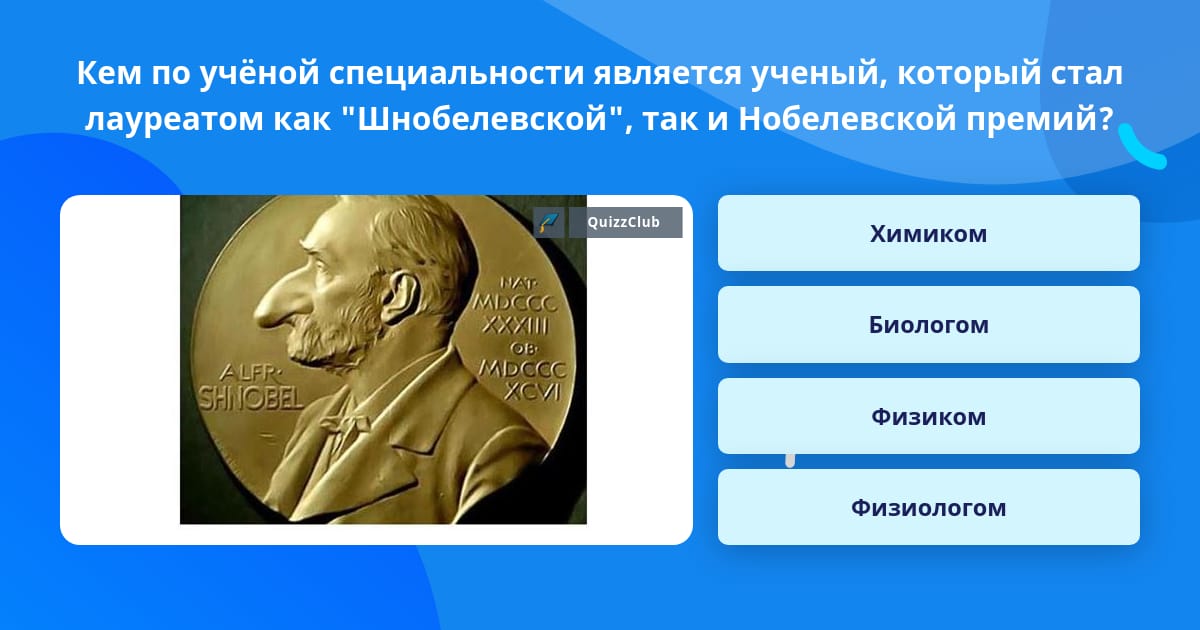 Кем по учёной специальности является ученый, который стал лауреатом как "Шнобелевской", так и Нобелевской премий?

QuizzClub

ALFR. SHNOBEL

NAT. MDCCC XXXIII OB. MDCCC XCVI

Химиком

Биологом

Физиком

Физиологом